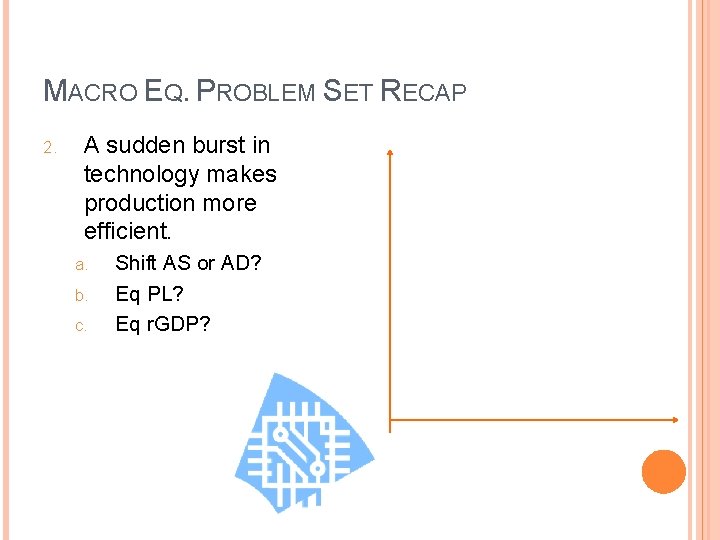 MACRO EQ. PROBLEM SET RECAP

2. A sudden burst in technology makes production more efficient.

a. Shift AS or AD?

b. Eq PL?

c. Eq rGDP?